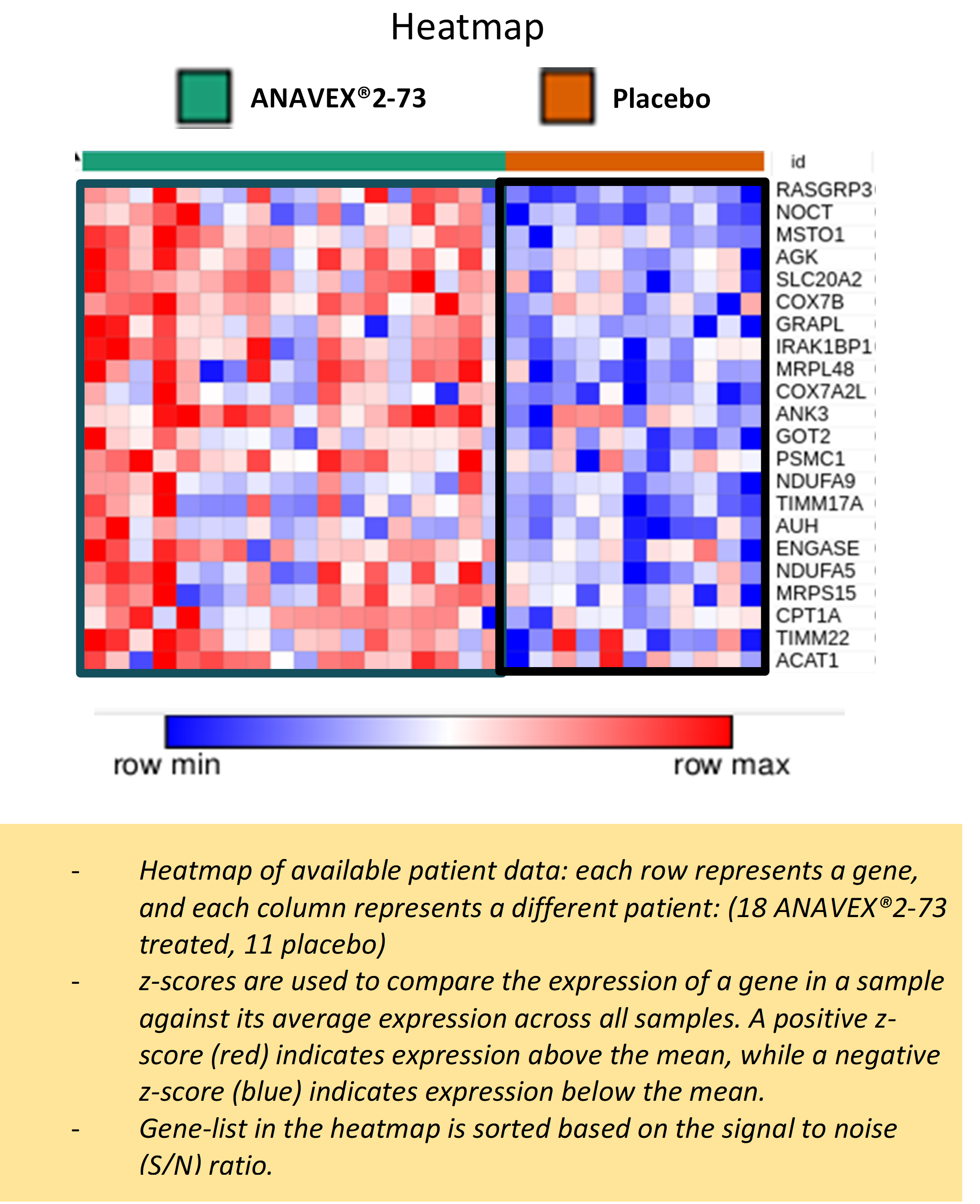 Heatmap

ANAVEX®2-73

Placebo

id
RASGRP3
NOCT
MSTO1
AGK
SLC20A2
COX7B
GRAPL
IRAK1BP1
MRPL48
COX7A2L
ANK3
GOT2
PSMC1
NDUFA9
TIMM17A
AUH
ENGASE
NDUFA5
MRPS15
CPT1A
TIMM22
ACAT1

row min
row max

- Heatmap of available patient data: each row represents a gene, and each column represents a different patient: (18 ANAVEX®2-73 treated, 11 placebo)
- z-scores are used to compare the expression of a gene in a sample against its average expression across all samples. A positive z-score (red) indicates expression above the mean, while a negative z-score (blue) indicates expression below the mean.
- Gene-list in the heatmap is sorted based on the signal to noise (S/N) ratio.